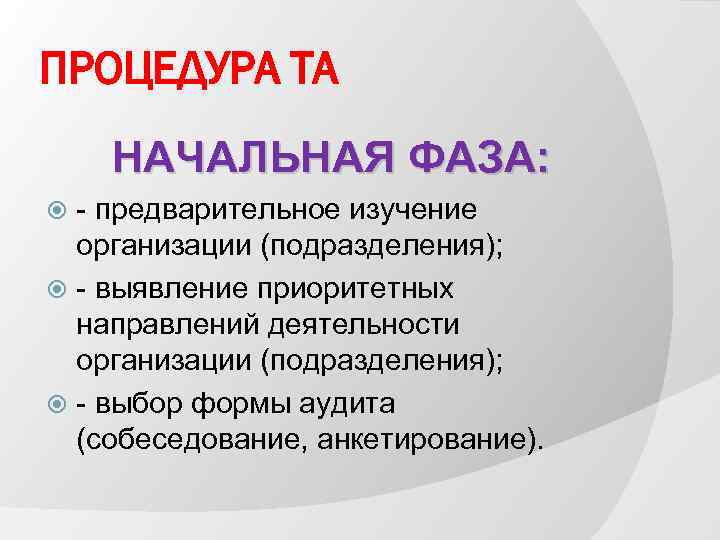 ПРОЦЕДУРА ТА

НАЧАЛЬНАЯ ФАЗА:

- предварительное изучение организации (подразделения);

- выявление приоритетных направлений деятельности организации (подразделения);

- выбор формы аудита (собеседование, анкетирование).